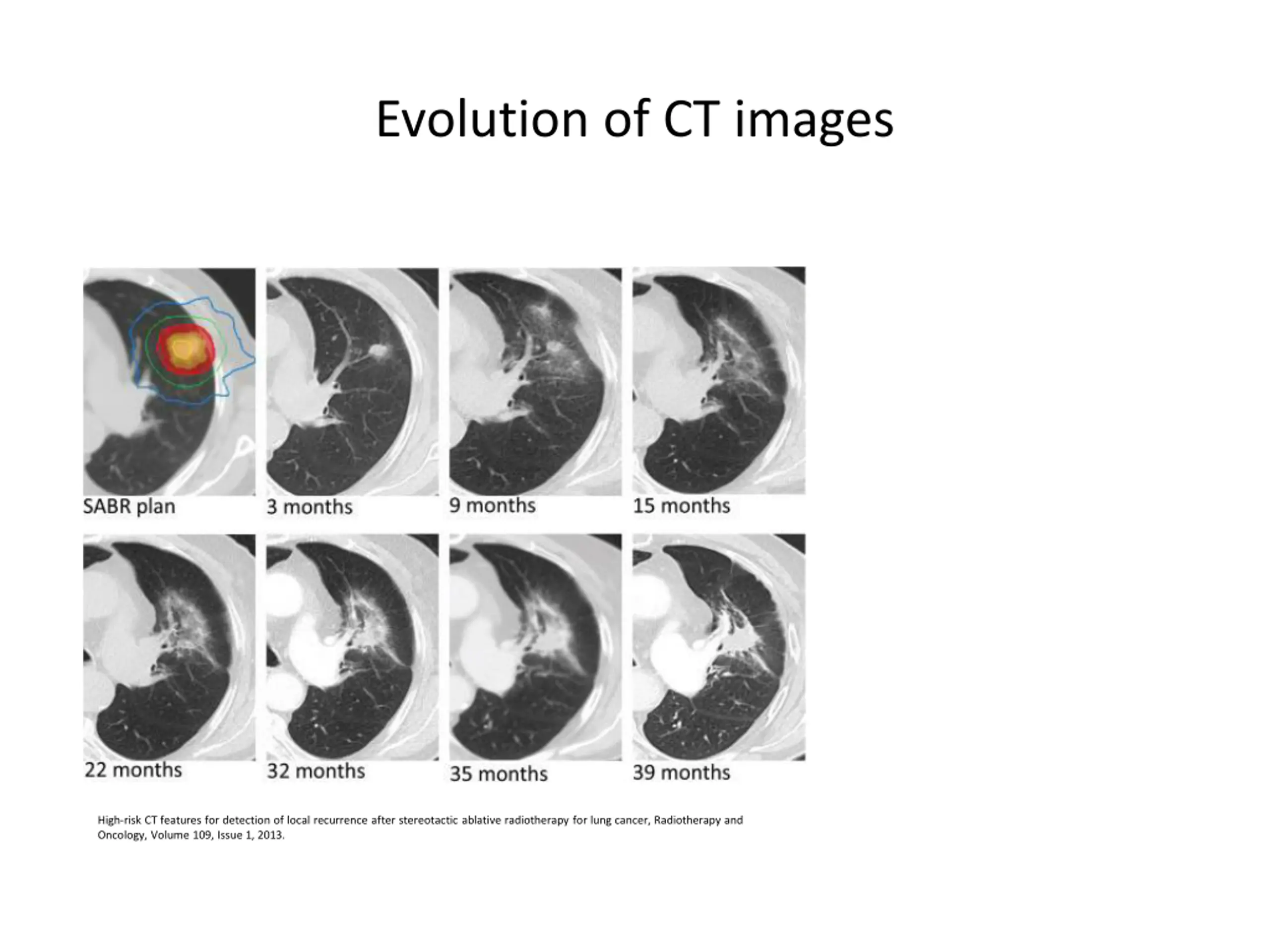 Evolution of CT images

SABR plan

3 months

9 months

15 months

22 months

32 months

35 months

39 months

High-risk CT features for detection of local recurrence after stereotactic ablative radiotherapy for lung cancer, Radiotherapy and Oncology, Volume 109, Issue 1, 2013.